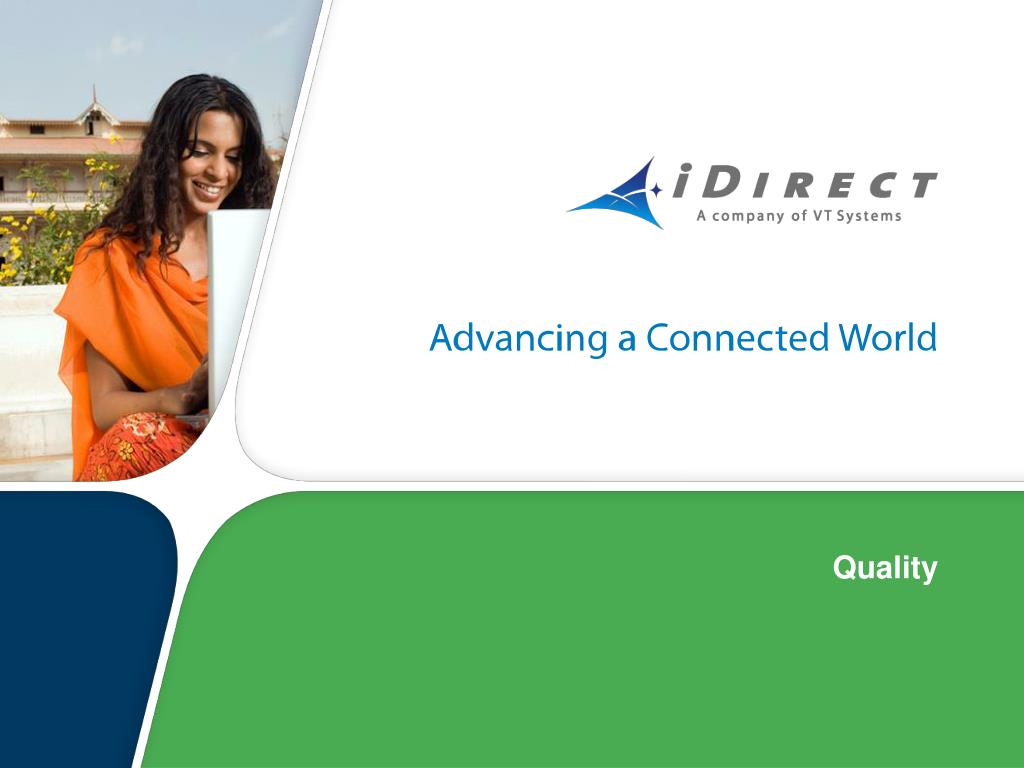 iDIRECT
A company of VT Systems

Advancing a Connected World

Quality